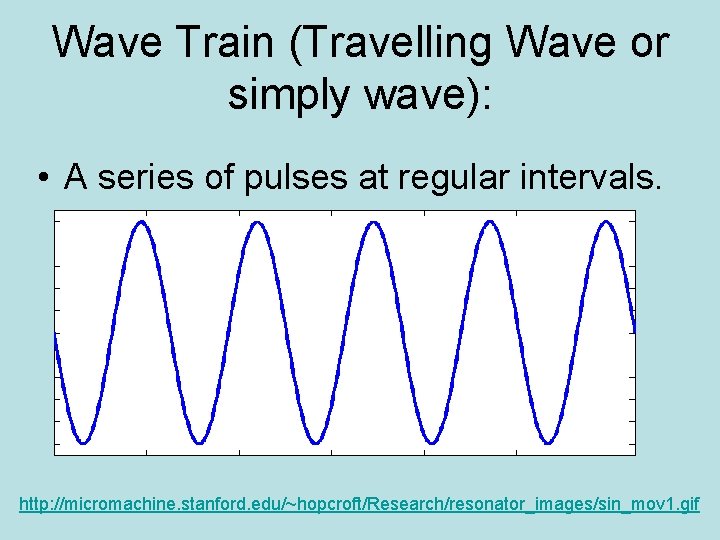 Wave Train (Travelling Wave or simply wave):

• A series of pulses at regular intervals.

http://micromachine.stanford.edu/~hopcroft/Research/resonator_images/sin_mov1.gif